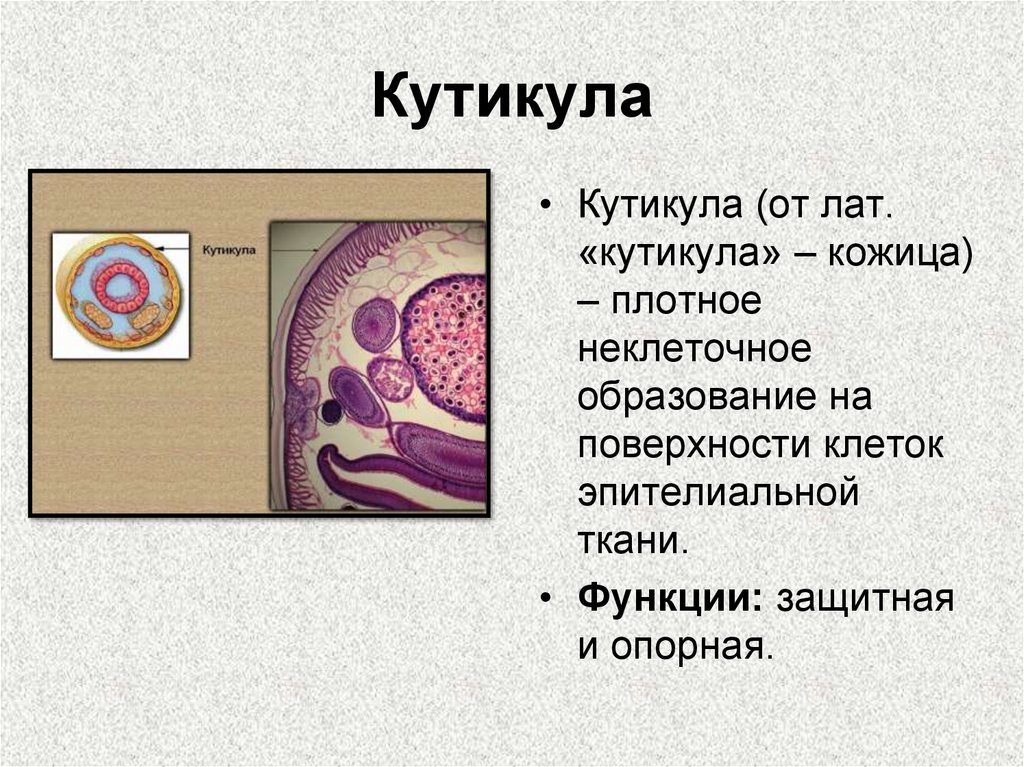 Кутикула

Кутикула

• Кутикула (от лат. «кутикула» – кожица) – плотное неклеточное образование на поверхности клеток эпителиальной ткани.

• **Функции:** защитная и опорная.